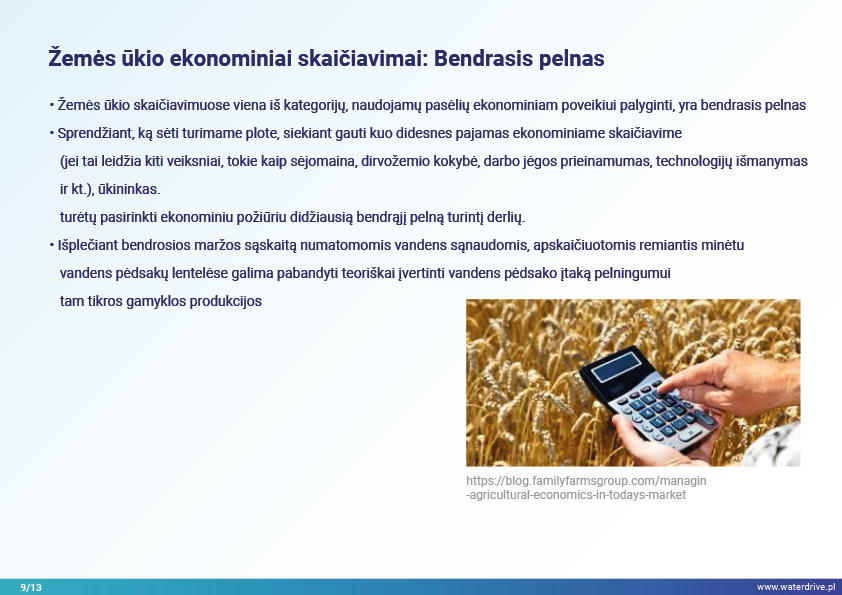 Žemės ūkio ekonominiai skaičiavimai: Bendrasis pelnas

• Žemės ūkio skaičiavimuose viena iš kategorijų, naudojamų pasėlių ekonominiam poveikiui palyginti, yra bendrasis pelnas

• Sprendžiant, ką sėti turimame plote, siekiant gauti kuo didesnes pajamas ekonominiame skaičiavime (jei tai leidžia kiti veiksniai, tokie kaip sėjomaina, dirvožemio kokybė, darbo jėgos prieinamumas, technologijų išmanymas ir kt.), ūkininkas.
turėtų pasirinkti ekonominiu požiūriu didžiausią bendrąjį pelną turintį derlių.

• Išplečiant bendrosios maržos sąskaitą numatomomis vandens sąnaudomis, apskaičiuotomis remiantis minėtu vandens pėdsakų lentelėse galima pabandyti teoriškai įvertinti vandens pėdsako įtaką pelningumui tam tikros gamyklos produkcijos

https://blog.familyfarmsgroup.com/managin -agricultural-economics-in-todays-market

9/13

www.waterdrive.pl